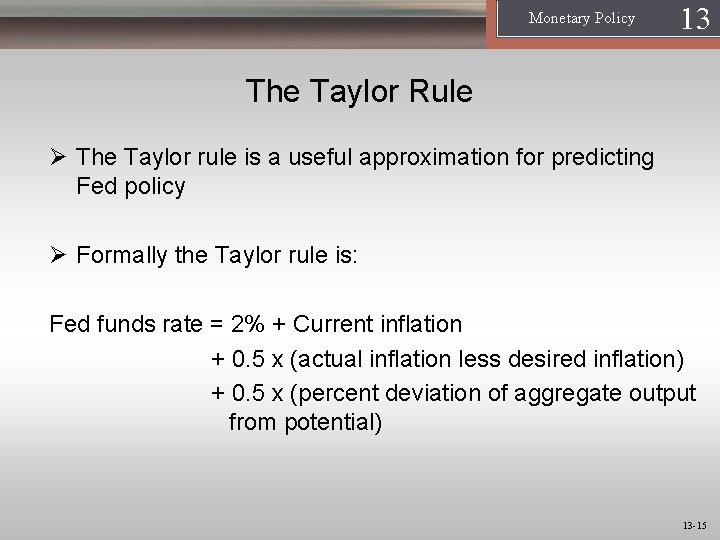 Monetary Policy 13

The Taylor Rule

➢ The Taylor rule is a useful approximation for predicting Fed policy

➢ Formally the Taylor rule is:

Fed funds rate = 2% + Current inflation
+ 0.5 x (actual inflation less desired inflation)
+ 0.5 x (percent deviation of aggregate output from potential)

13-15